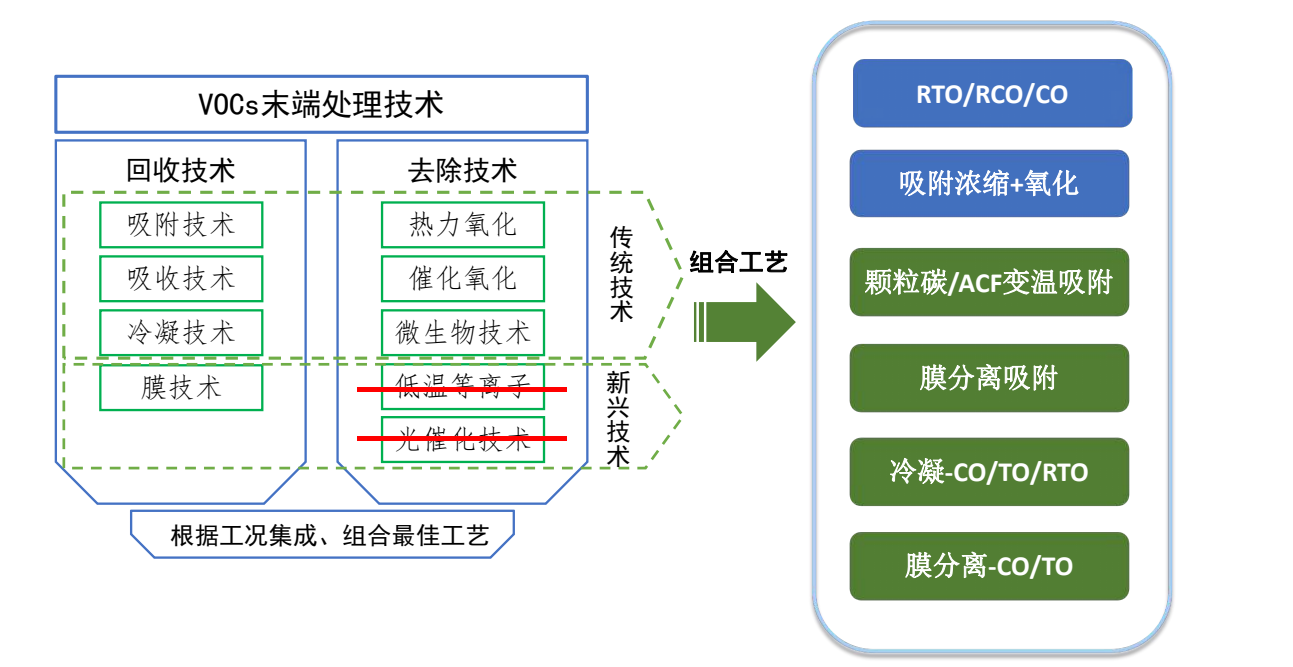 VOCs末端处理技术

回收技术

吸附技术

吸收技术

冷凝技术

膜技术

去除技术

热力氧化

催化氧化

微生物技术

低温等离子

光催化技术

传统技术

新兴技术

根据工况集成、组合最佳工艺

组合工艺

RTO/RCO/CO

吸附浓缩+氧化

颗粒碳/ACF变温吸附

膜分离吸附

冷凝-CO/TO/RTO

膜分离-CO/TO